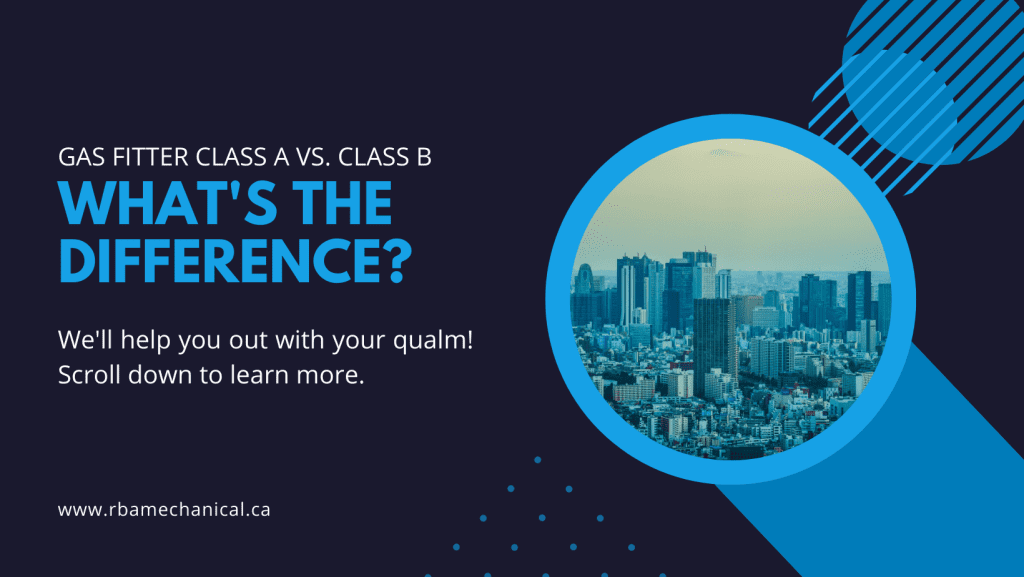 GAS FITTER CLASS A VS. CLASS B
WHAT'S THE DIFFERENCE?

We'll help you out with your qualm! Scroll down to learn more.

www.rbamechanical.ca